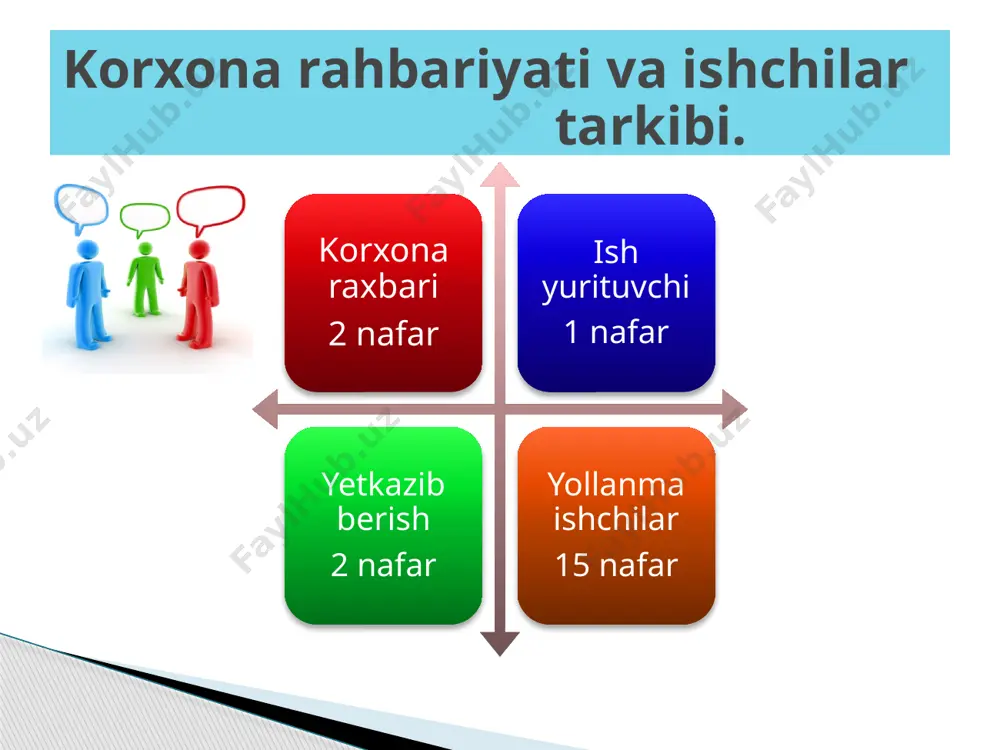 Korxona rahbariyati va ishchilar tarkibi.

Korxona raxbari
2 nafar

Ish yurituvchi
1 nafar

Yetkazib berish
2 nafar

Yollanma ishchilar
15 nafar

FaylHub.uz